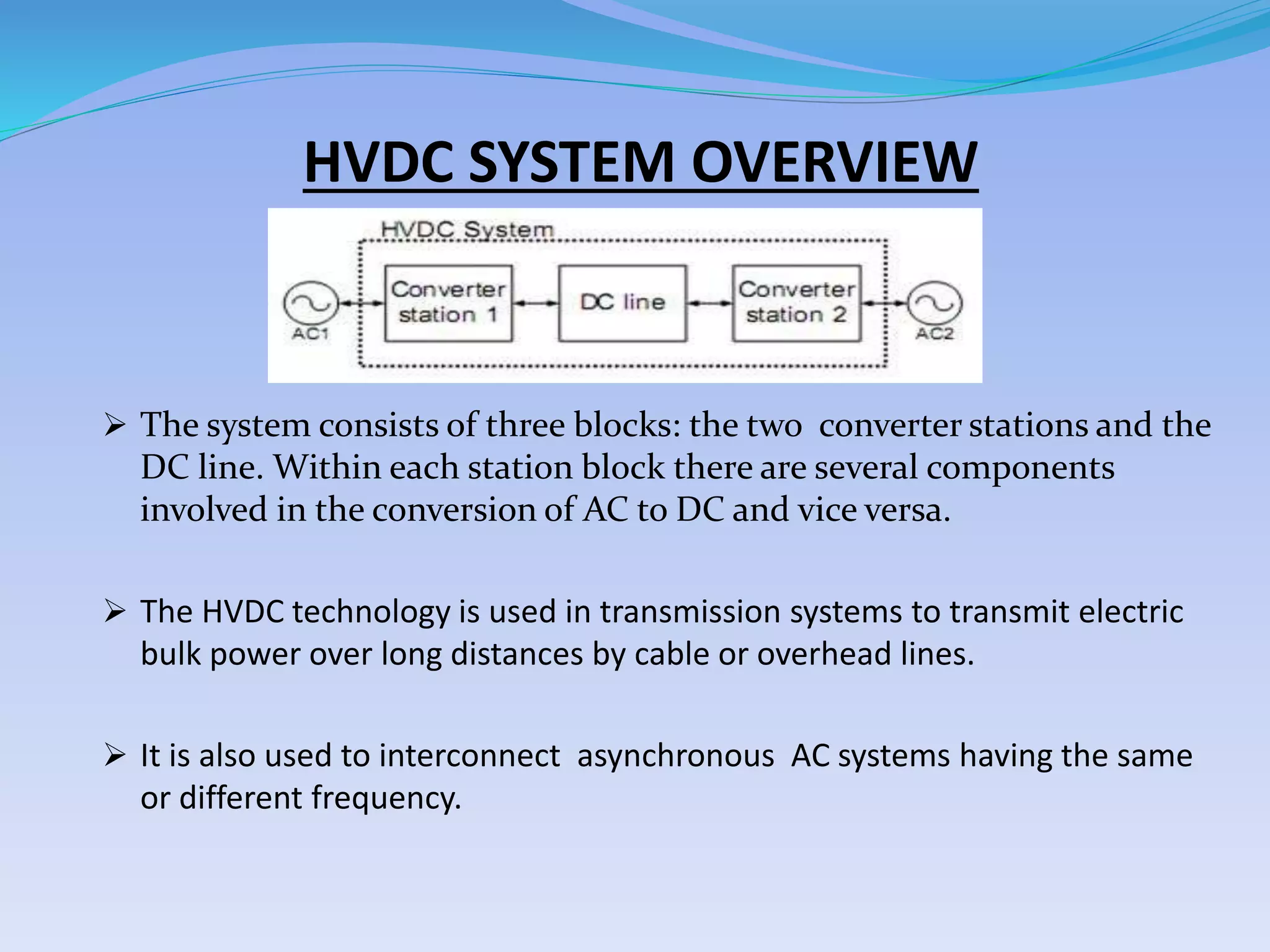 HVDC SYSTEM OVERVIEW

HVDC System

AC1

Converter station 1

DC line

Converter station 2

AC2

➢ The system consists of three blocks: the two converter stations and the DC line. Within each station block there are several components involved in the conversion of AC to DC and vice versa.

➢ The HVDC technology is used in transmission systems to transmit electric bulk power over long distances by cable or overhead lines.

➢ It is also used to interconnect asynchronous AC systems having the same or different frequency.